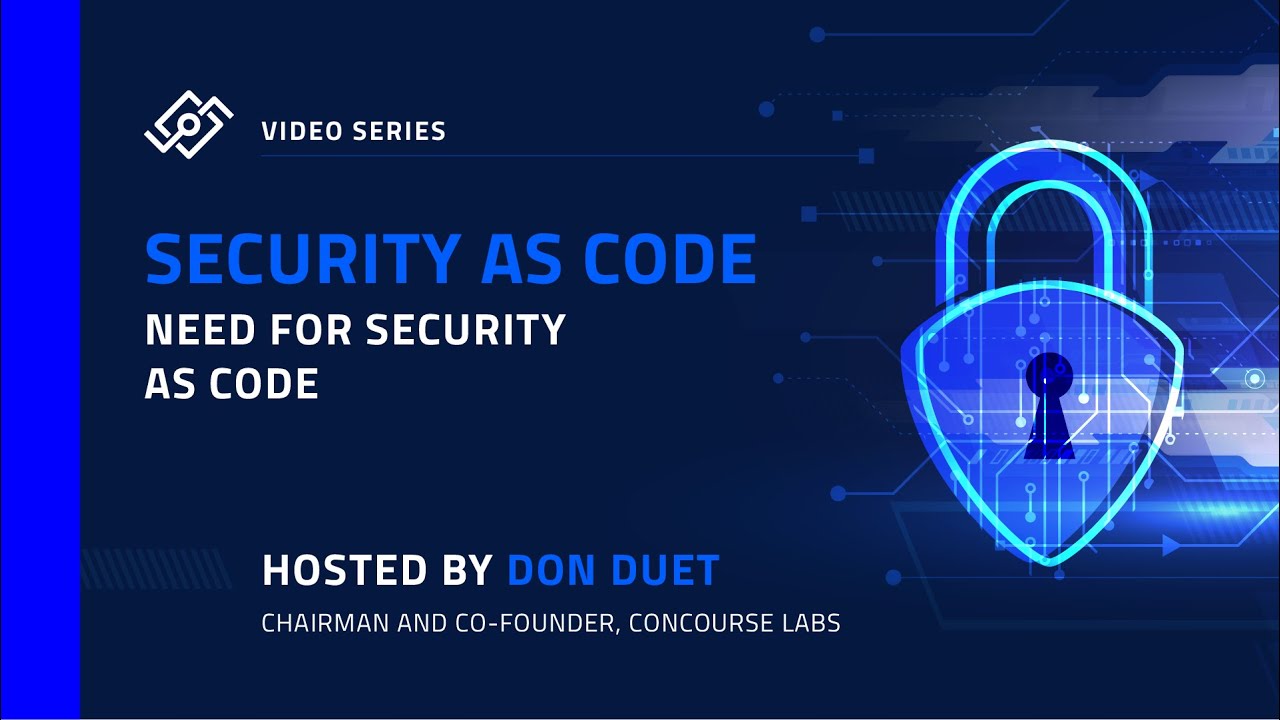 VIDEO SERIES

SECURITY AS CODE

NEED FOR SECURITY AS CODE

HOSTED BY DON DUET

CHAIRMAN AND CO-FOUNDER, CONCOURSE LABS